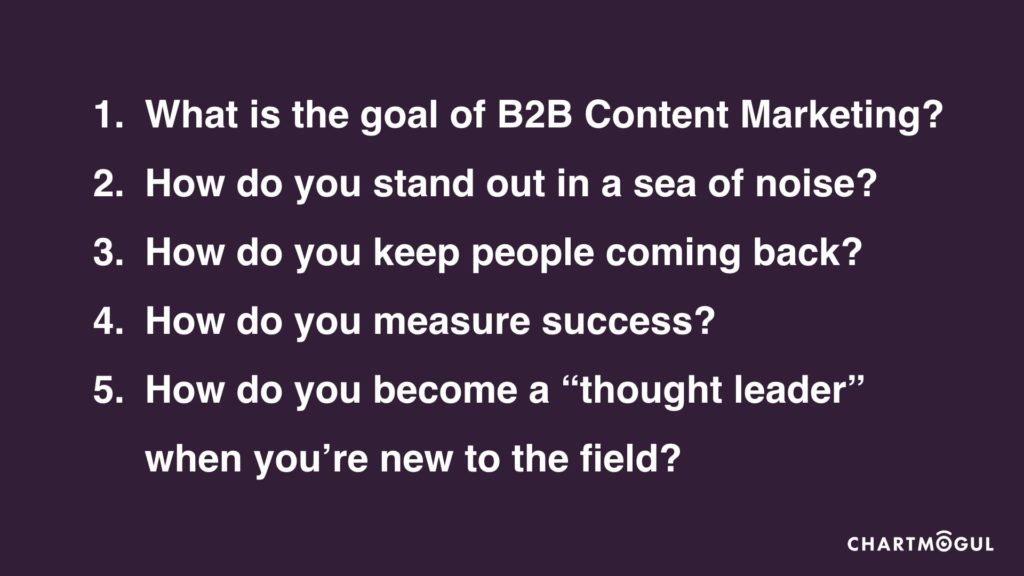 1. What is the goal of B2B Content Marketing?
2. How do you stand out in a sea of noise?
3. How do you keep people coming back?
4. How do you measure success?
5. How do you become a “thought leader” when you’re new to the field?

CHARTMOGUL